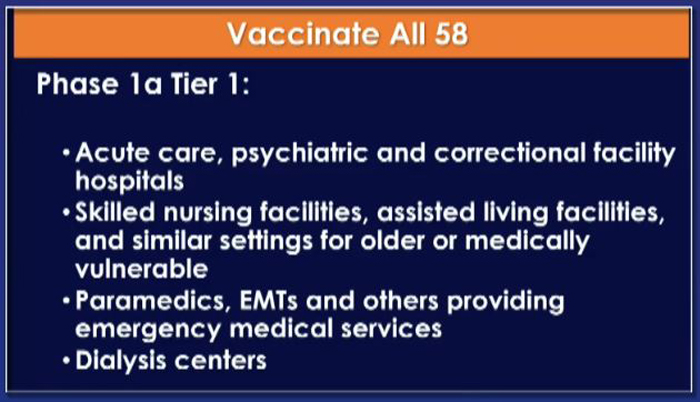 Vaccinate All 58

Phase 1a Tier 1:

• Acute care, psychiatric and correctional facility hospitals
• Skilled nursing facilities, assisted living facilities, and similar settings for older or medically vulnerable
• Paramedics, EMTs and others providing emergency medical services
• Dialysis centers